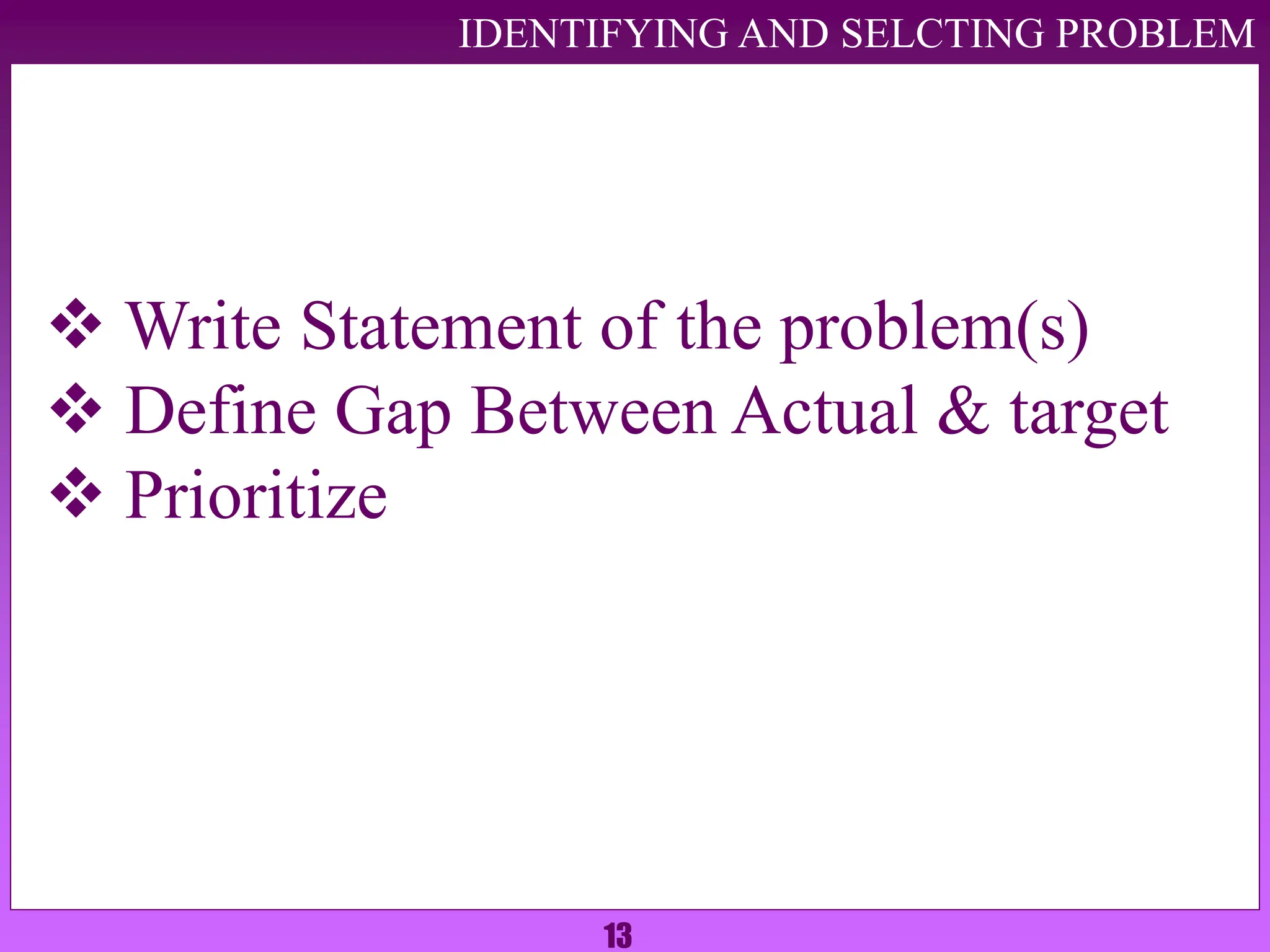 IDENTIFYING AND SELCTING PROBLEM

❖ Write Statement of the problem(s)
❖ Define Gap Between Actual & target
❖ Prioritize

13